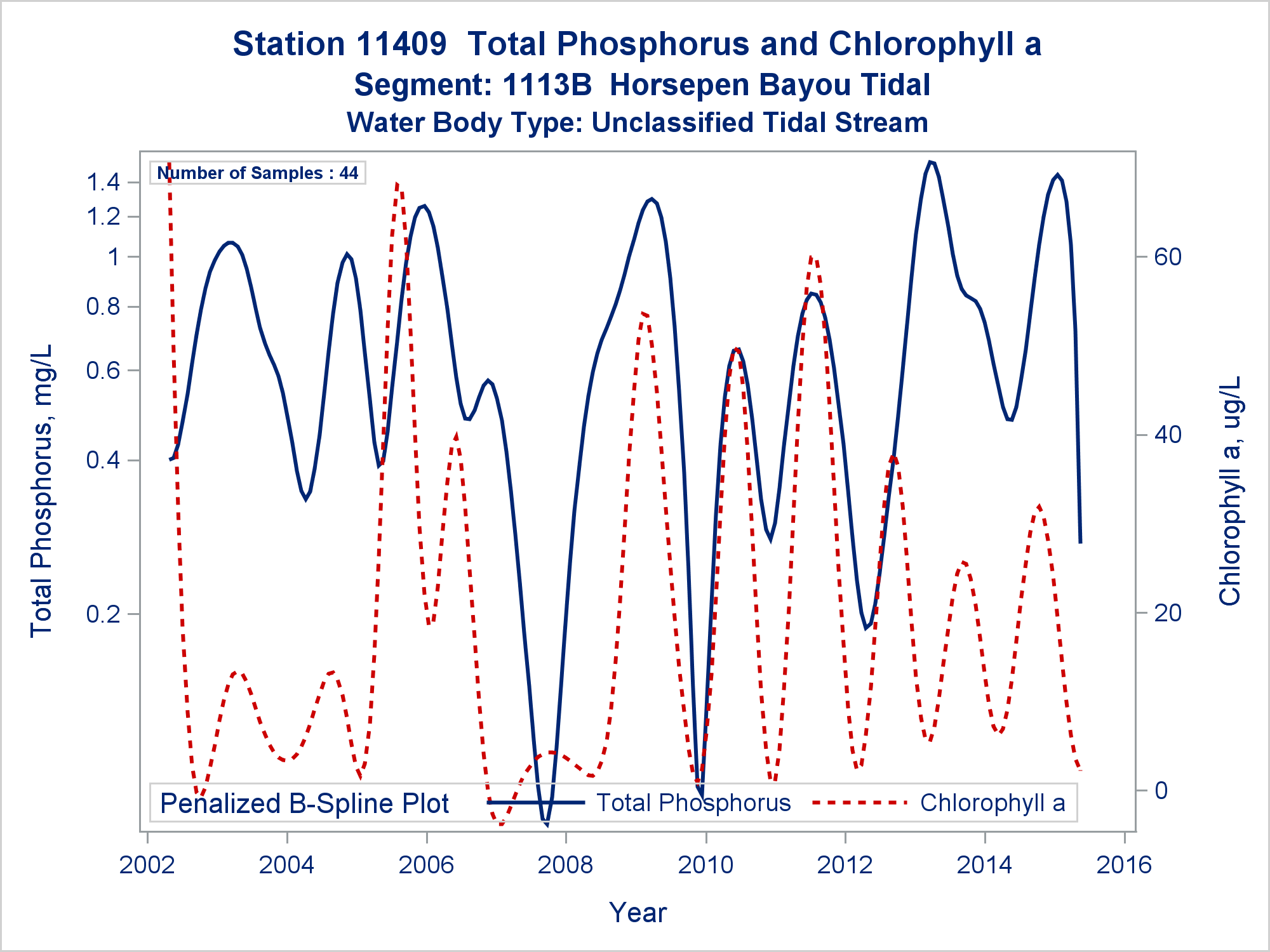 Station 11409 Total Phosphorus and Chlorophyll a
Segment: 1113B Horsepen Bayou Tidal
Water Body Type: Unclassified Tidal Stream

Number of Samples : 44

Total Phosphorus, mg/L
1.4
1.2
1
0.8
0.6
0.4
0.2

Chlorophyll a, ug/L
60
40
20
0

Penalized B-Spline Plot   Total Phosphorus   Chlorophyll a

2002 2004 2006 2008 2010 2012 2014 2016

Year